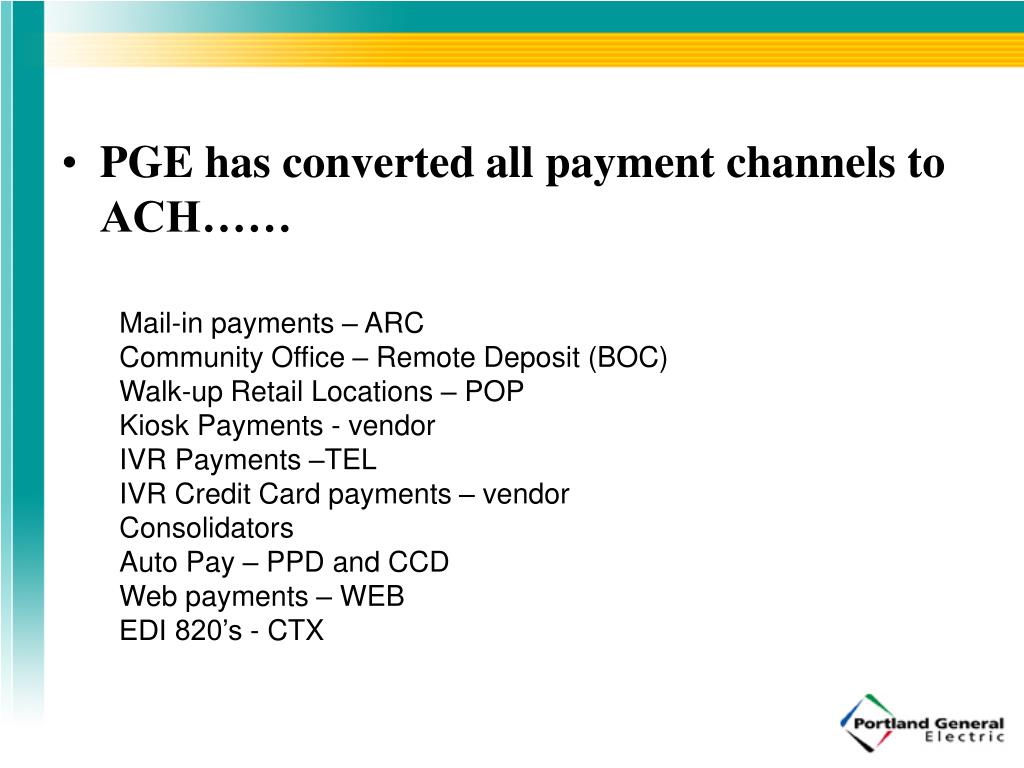 • PGE has converted all payment channels to ACH……

Mail-in payments – ARC
Community Office – Remote Deposit (BOC)
Walk-up Retail Locations – POP
Kiosk Payments - vendor
IVR Payments –TEL
IVR Credit Card payments – vendor
Consolidators
Auto Pay – PPD and CCD
Web payments – WEB
EDI 820’s - CTX

Portland General Electric